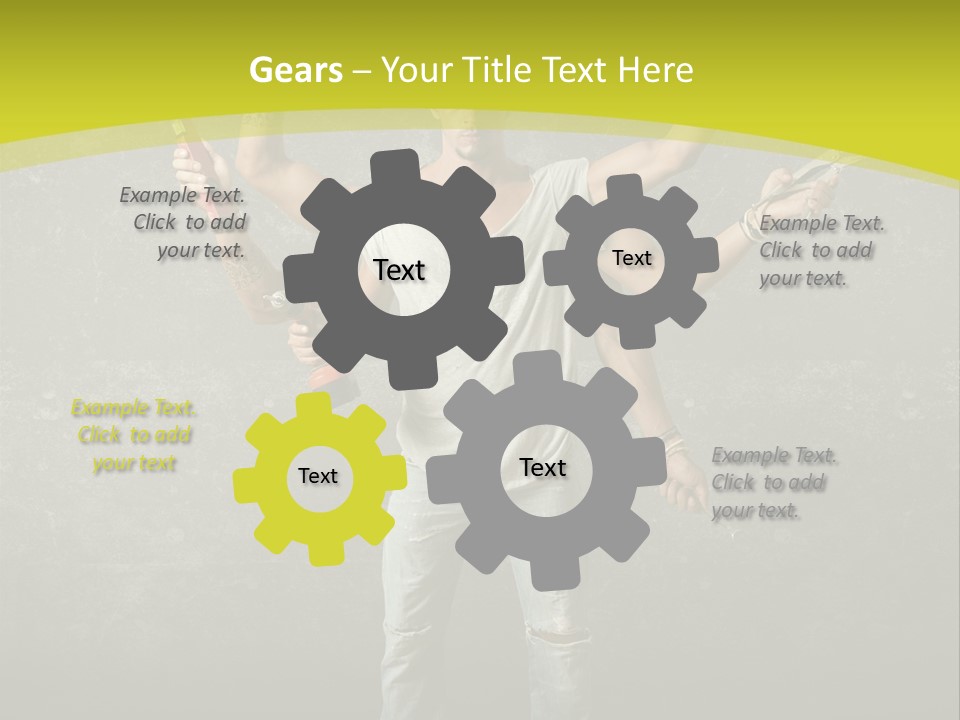 Gears – Your Title Text Here

Example Text. Click to add your text.

Text

Text

Example Text. Click to add your text.

Example Text. Click to add your text

Text

Text

Example Text. Click to add your text.